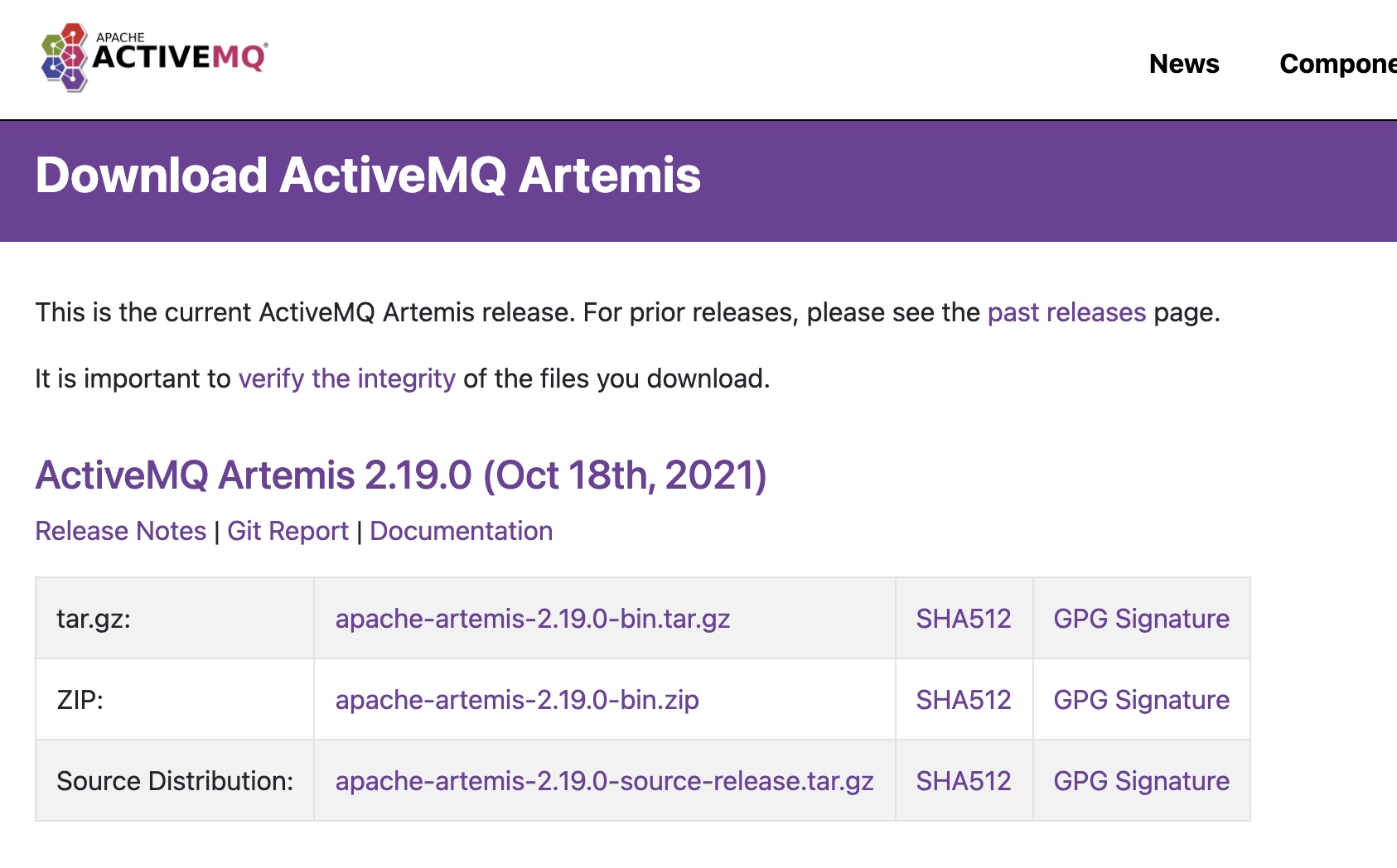 APACHE ACTIVEMQ®

News Compone

Download ActiveMQ Artemis

This is the current ActiveMQ Artemis release. For prior releases, please see the past releases page.

It is important to verify the integrity of the files you download.

ActiveMQ Artemis 2.19.0 (Oct 18th, 2021)

Release Notes | Git Report | Documentation

| tar.gz: | apache-artemis-2.19.0-bin.tar.gz | SHA512 | GPG Signature |
|---|---|---|---|
| ZIP: | apache-artemis-2.19.0-bin.zip | SHA512 | GPG Signature |
| Source Distribution: | apache-artemis-2.19.0-source-release.tar.gz | SHA512 | GPG Signature |